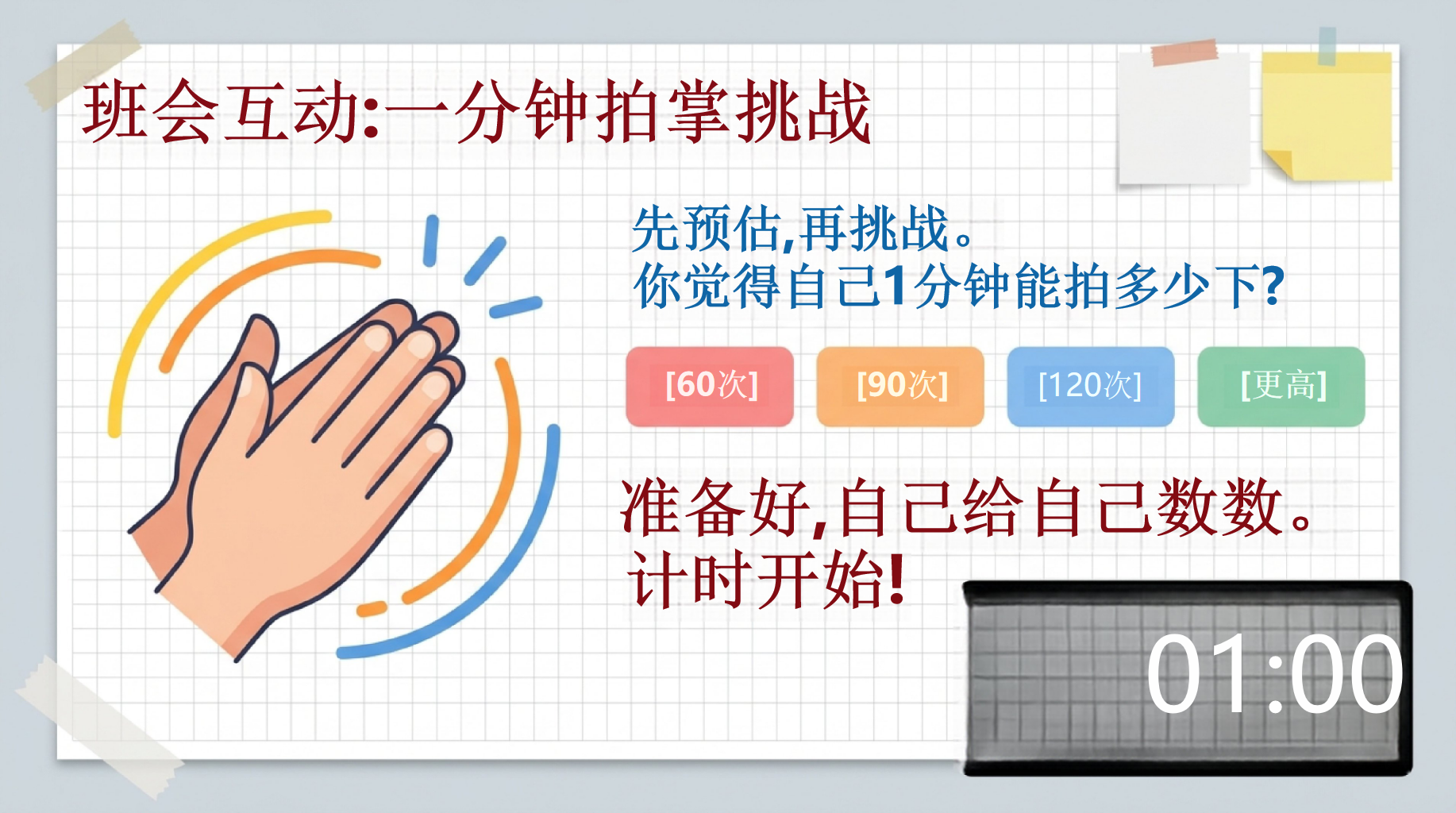 班会互动:一分钟拍掌挑战

先预估,再挑战。
你觉得自己1分钟能拍多少下?

[60次] [90次] [120次] [更高]

准备好,自己给自己数数。
计时开始!

01:00